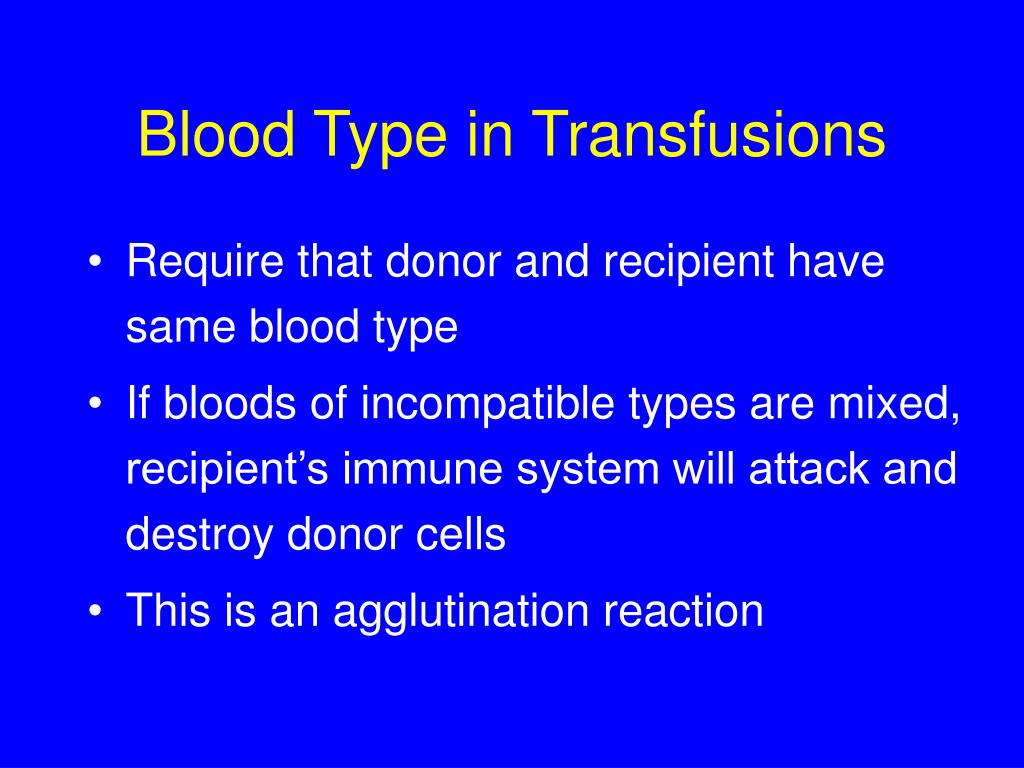 Blood Type in Transfusions

• Require that donor and recipient have same blood type

• If bloods of incompatible types are mixed, recipient’s immune system will attack and destroy donor cells

• This is an agglutination reaction